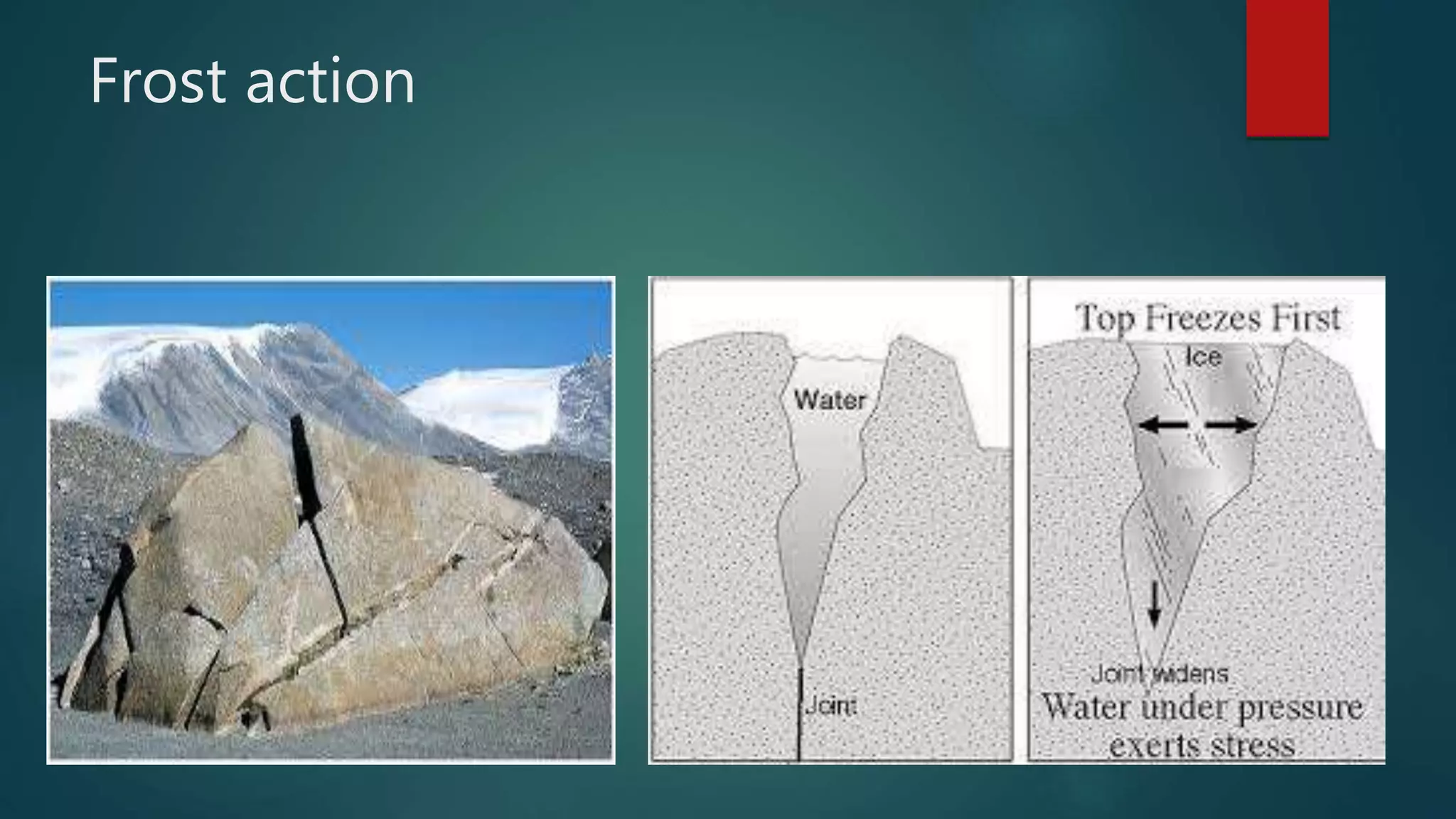 Frost action

Water

Joint

Top Freezes First

Ice

Joint widens

Water under pressure exerts stress